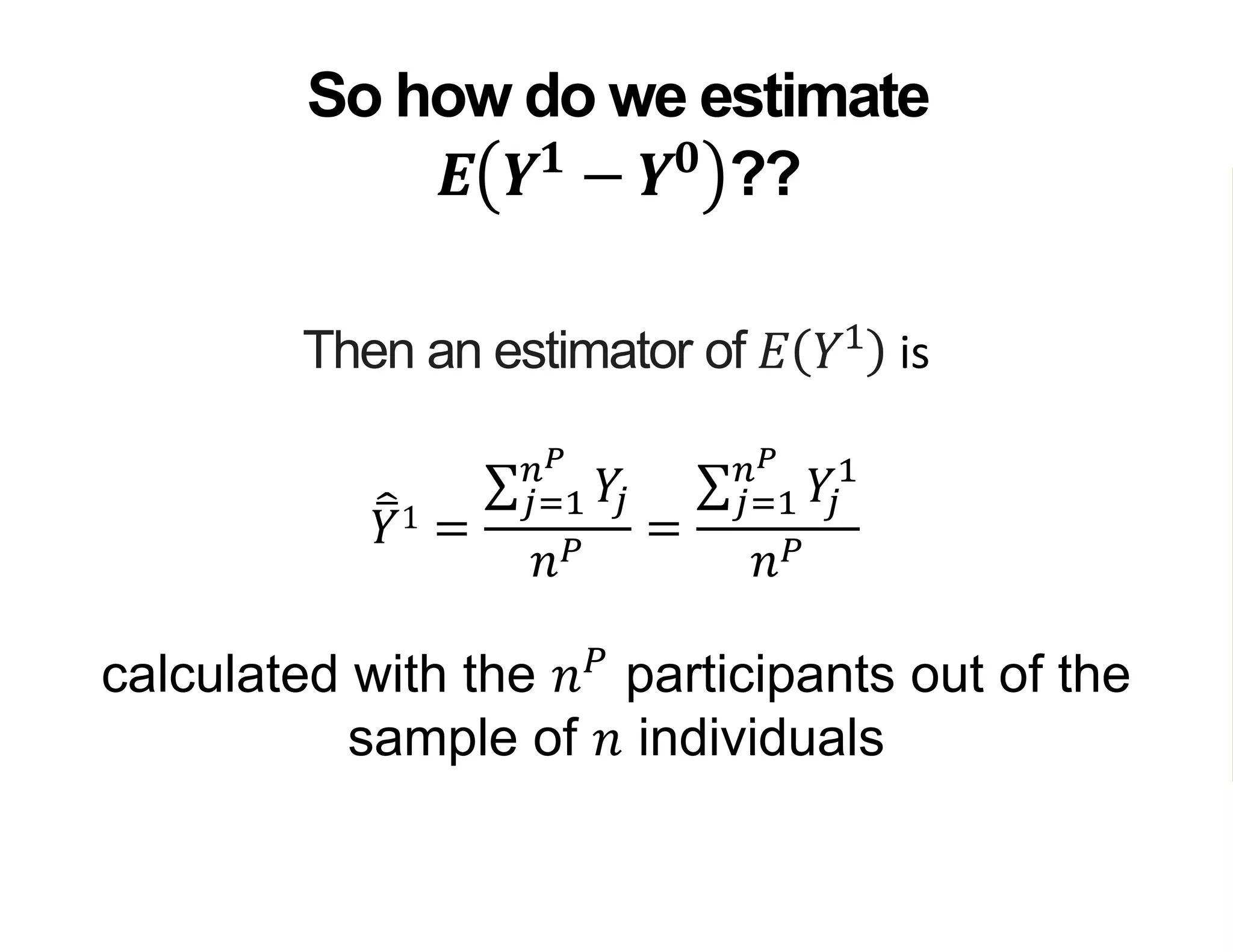 So how do we estimate $E(Y^1 - Y^0)$??

Then an estimator of $E(Y^1)$ is

$\hat{\bar{Y}}^1 = \frac{\sum_{j=1}^{n^P} Y_j}{n^P} = \frac{\sum_{j=1}^{n^P} Y_j^1}{n^P}$

calculated with the $n^P$ participants out of the sample of $n$ individuals